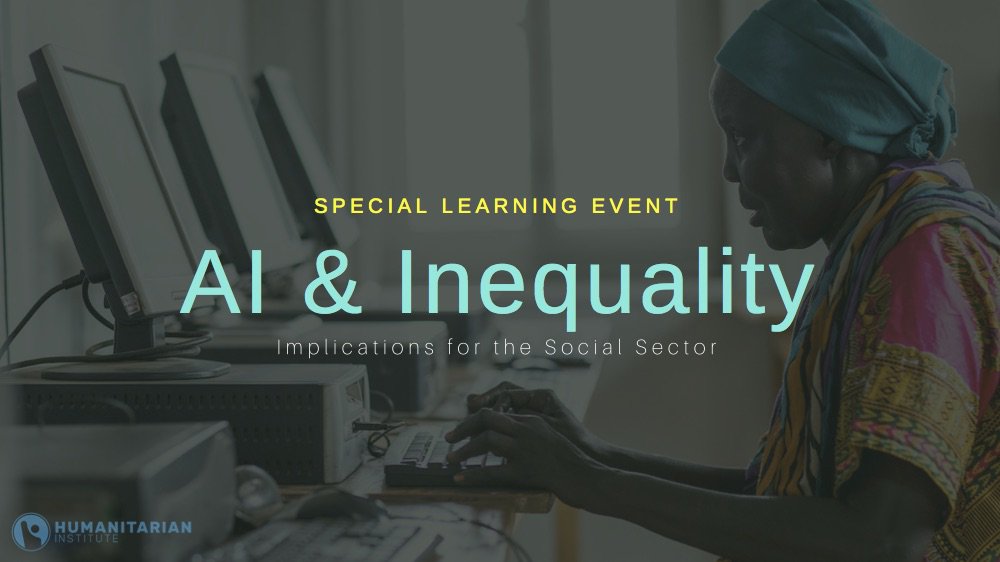 SPECIAL LEARNING EVENT

AI & Inequality

Implications for the Social Sector

HUMANITARIAN INSTITUTE